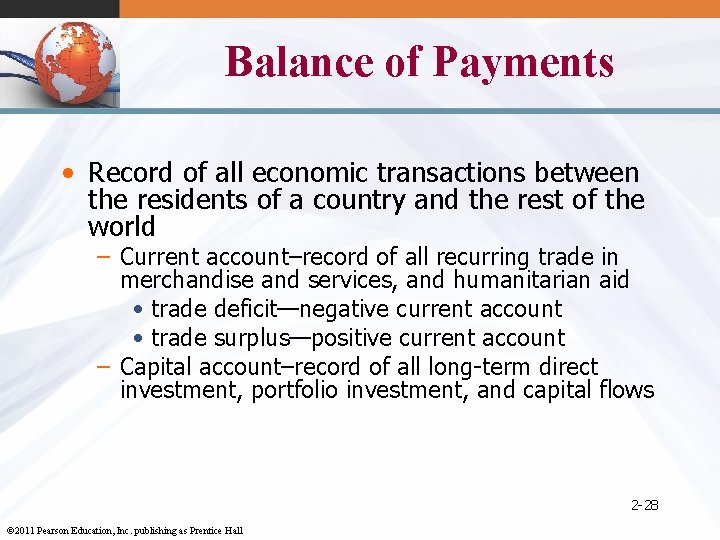 Balance of Payments

• Record of all economic transactions between the residents of a country and the rest of the world
– Current account–record of all recurring trade in merchandise and services, and humanitarian aid
• trade deficit—negative current account
• trade surplus—positive current account
– Capital account–record of all long-term direct investment, portfolio investment, and capital flows

2-28

©2011 Pearson Education, Inc. publishing as Prentice Hall